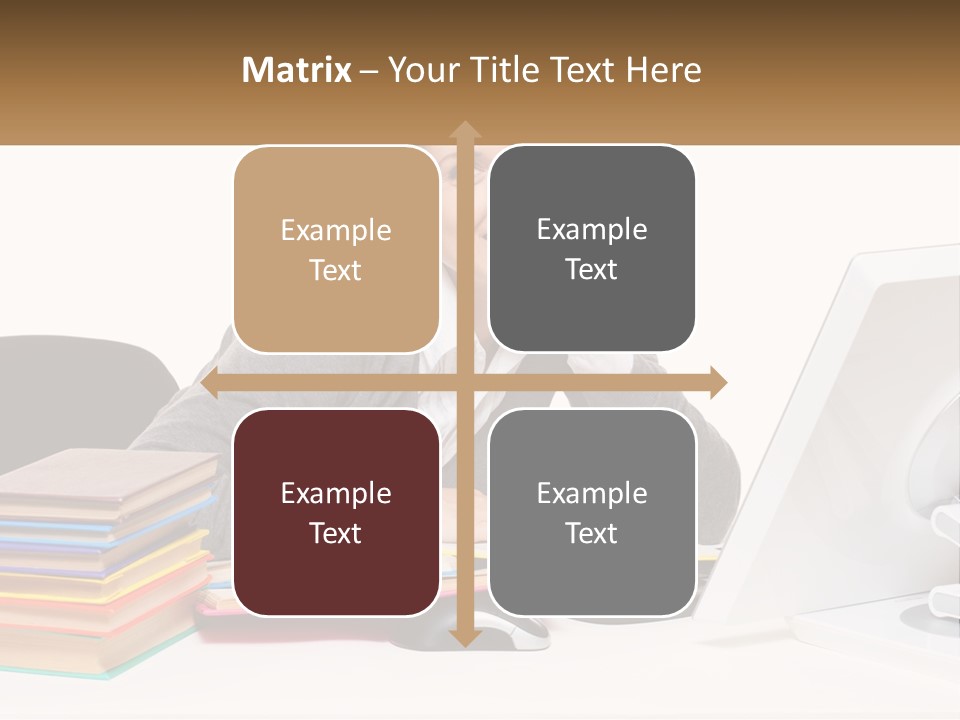 Matrix – Your Title Text Here

Example Text

Example Text

Example Text

Example Text